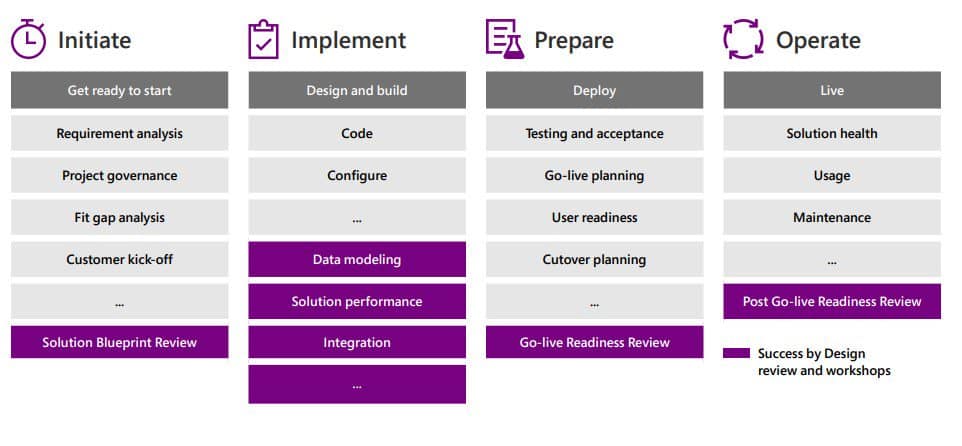 Initiate

Get ready to start

Requirement analysis

Project governance

Fit gap analysis

Customer kick-off

...

Solution Blueprint Review

Implement

Design and build

Code

Configure

...

Data modeling

Solution performance

Integration

...

Prepare

Deploy

Testing and acceptance

Go-live planning

User readiness

Cutover planning

...

Go-live Readiness Review

Operate

Live

Solution health

Usage

Maintenance

...

Post Go-live Readiness Review

Success by Design review and workshops